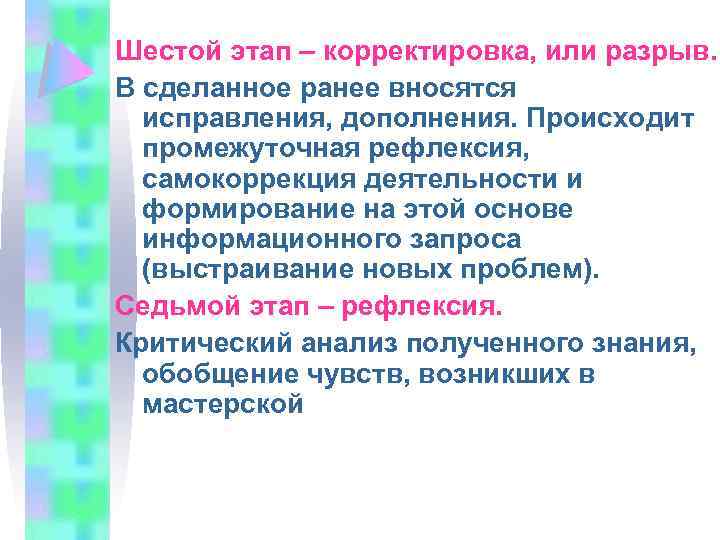 Шестой этап – корректировка, или разрыв.

В сделанное ранее вносятся исправления, дополнения. Происходит промежуточная рефлексия, самокоррекция деятельности и формирование на этой основе информационного запроса (выстраивание новых проблем).

Седьмой этап – рефлексия.

Критический анализ полученного знания, обобщение чувств, возникших в мастерской